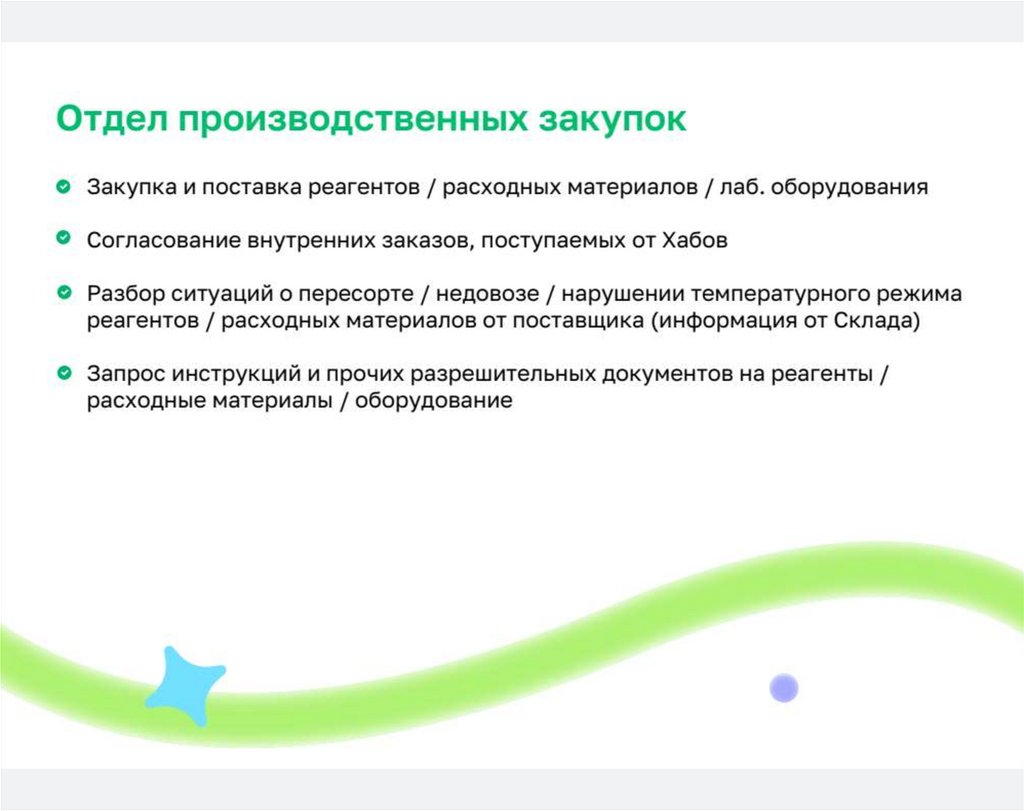 Отдел производственных закупок

Закупка и поставка реагентов / расходных материалов / лаб. оборудования

Согласование внутренних заказов, поступаемых от Хабов

Разбор ситуаций о пересорте / недовозе / нарушении температурного режима реагентов / расходных материалов от поставщика (информация от Склада)

Запрос инструкций и прочих разрешительных документов на реагенты / расходные материалы / оборудование